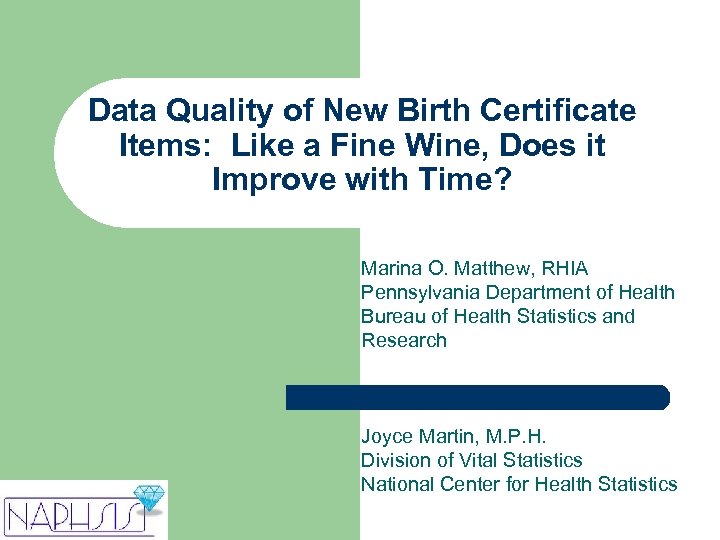 Data Quality of New Birth Certificate Items: Like a Fine Wine, Does it Improve with Time?

Marina O. Matthew, RHIA
Pennsylvania Department of Health
Bureau of Health Statistics and Research

Joyce Martin, M.P.H.
Division of Vital Statistics
National Center for Health Statistics

NAPHSIS